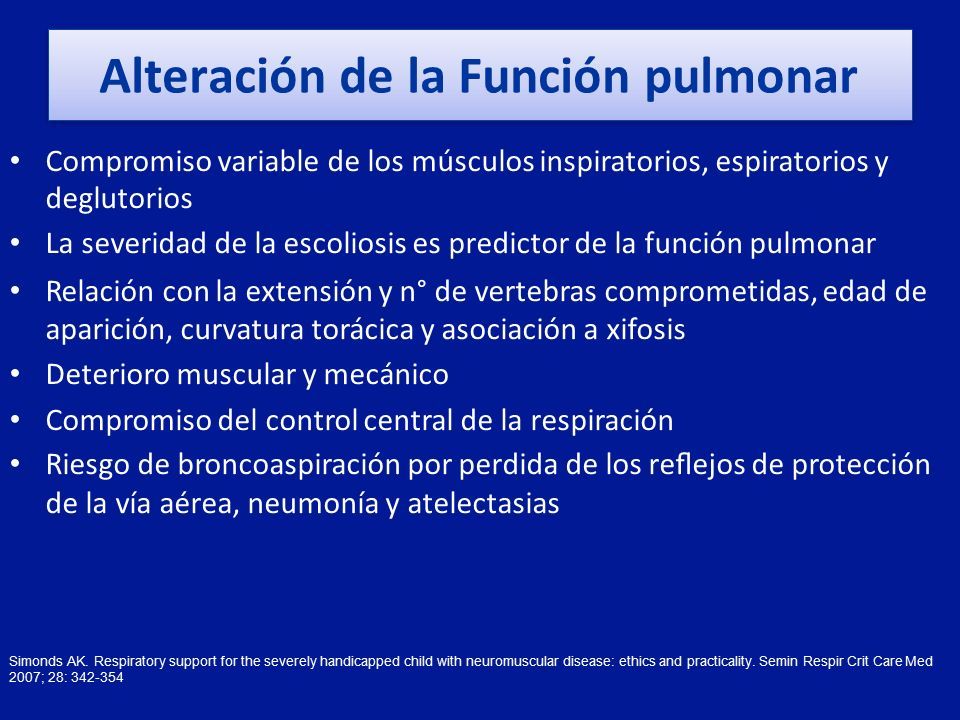 Alteración de la Función pulmonar

• Compromiso variable de los músculos inspiratorios, espiratorios y deglutorios
• La severidad de la escoliosis es predictor de la función pulmonar
• Relación con la extensión y n° de vertebras comprometidas, edad de aparición, curvatura torácica y asociación a xifosis
• Deterioro muscular y mecánico
• Compromiso del control central de la respiración
• Riesgo de broncoaspiración por perdida de los reflejos de protección de la vía aérea, neumonía y atelectasias

Simonds AK. Respiratory support for the severely handicapped child with neuromuscular disease: ethics and practicality. Semin Respir Crit Care Med 2007; 28: 342-354